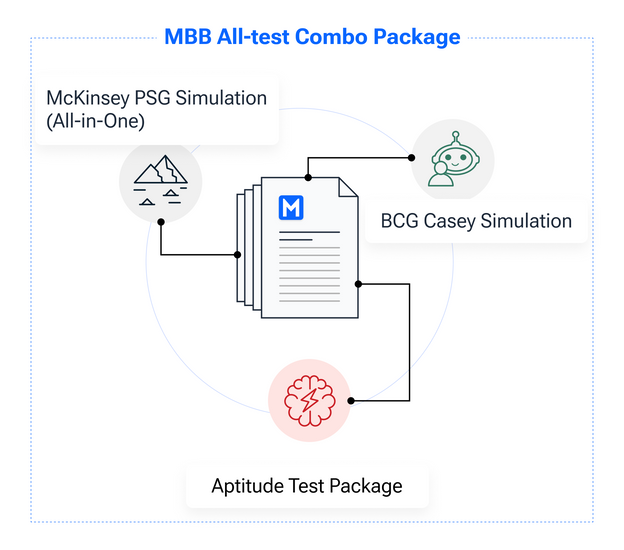 MBB All-test Combo Package

McKinsey PSG Simulation (All-in-One)

M

BCG Casey Simulation

Aptitude Test Package